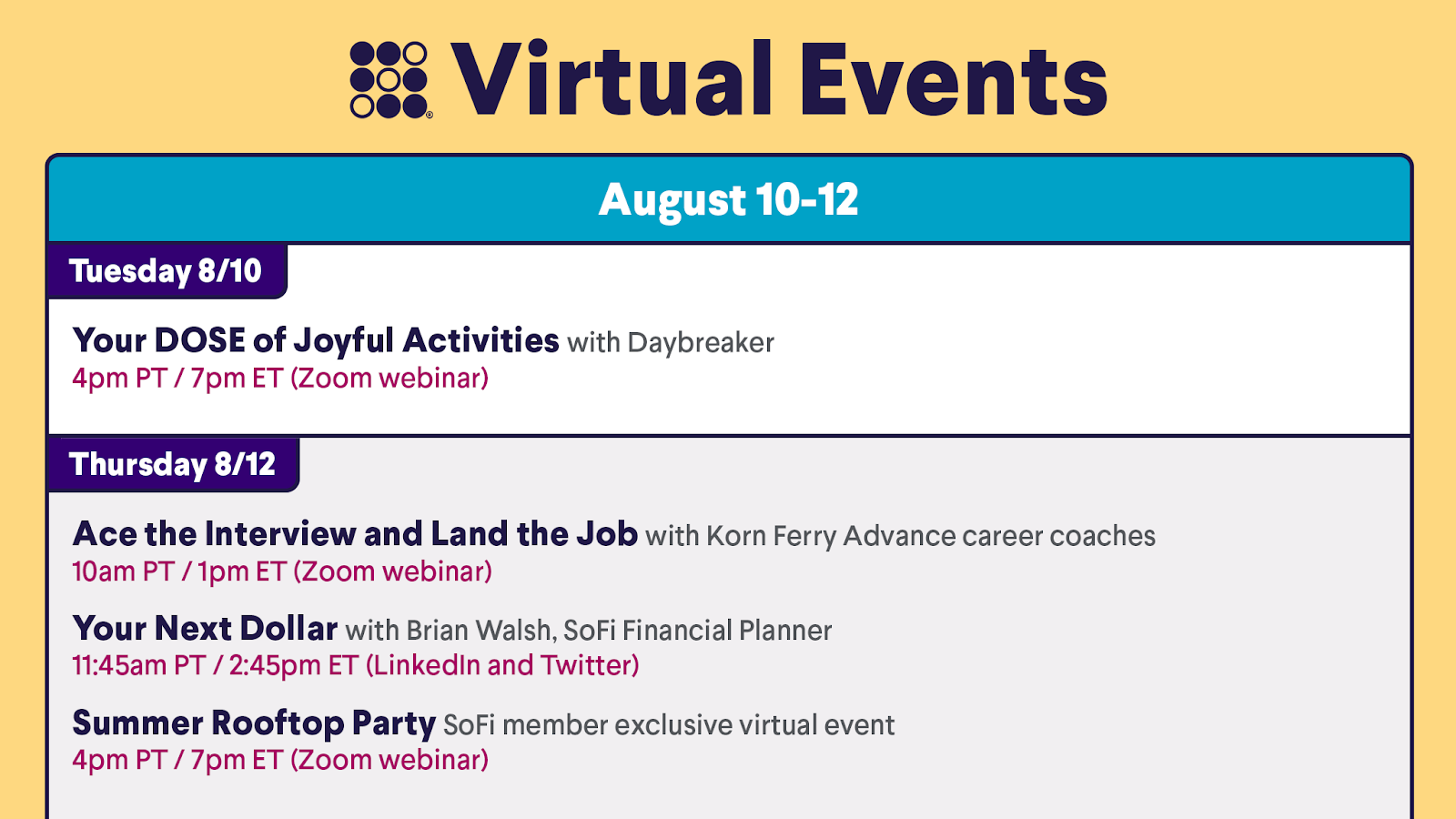 Virtual Events

August 10-12

Tuesday 8/10

Your DOSE of Joyful Activities with Daybreaker
4pm PT / 7pm ET (Zoom webinar)

Thursday 8/12

Ace the Interview and Land the Job with Korn Ferry Advance career coaches
10am PT / 1pm ET (Zoom webinar)

Your Next Dollar with Brian Walsh, SoFi Financial Planner
11:45am PT / 2:45pm ET (LinkedIn and Twitter)

Summer Rooftop Party SoFi member exclusive virtual event
4pm PT / 7pm ET (Zoom webinar)